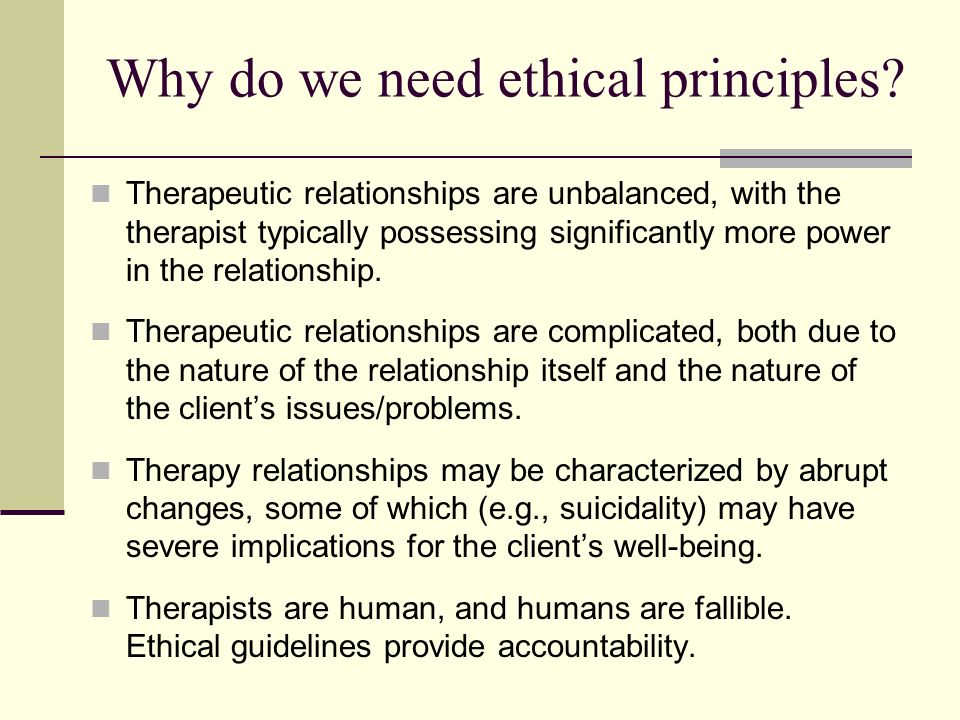 Why do we need ethical principles?

Therapeutic relationships are unbalanced, with the therapist typically possessing significantly more power in the relationship.

Therapeutic relationships are complicated, both due to the nature of the relationship itself and the nature of the client’s issues/problems.

Therapy relationships may be characterized by abrupt changes, some of which (e.g., suicidality) may have severe implications for the client’s well-being.

Therapists are human, and humans are fallible. Ethical guidelines provide accountability.